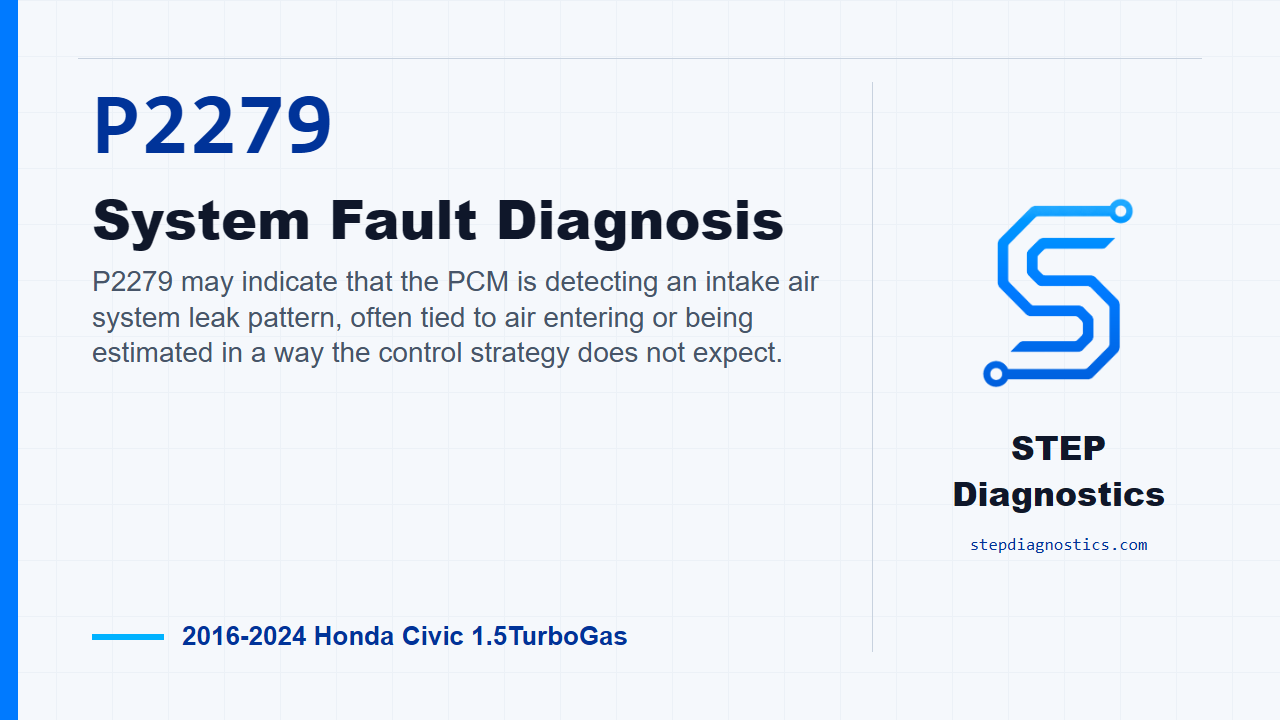 P2279

System Fault Diagnosis

P2279 may indicate that the PCM is detecting an intake air system leak pattern, often tied to air entering or being estimated in a way the control strategy does not expect.

2016-2024 Honda Civic 1.5TurboGas

STEP Diagnostics

stepdiagnostics.com